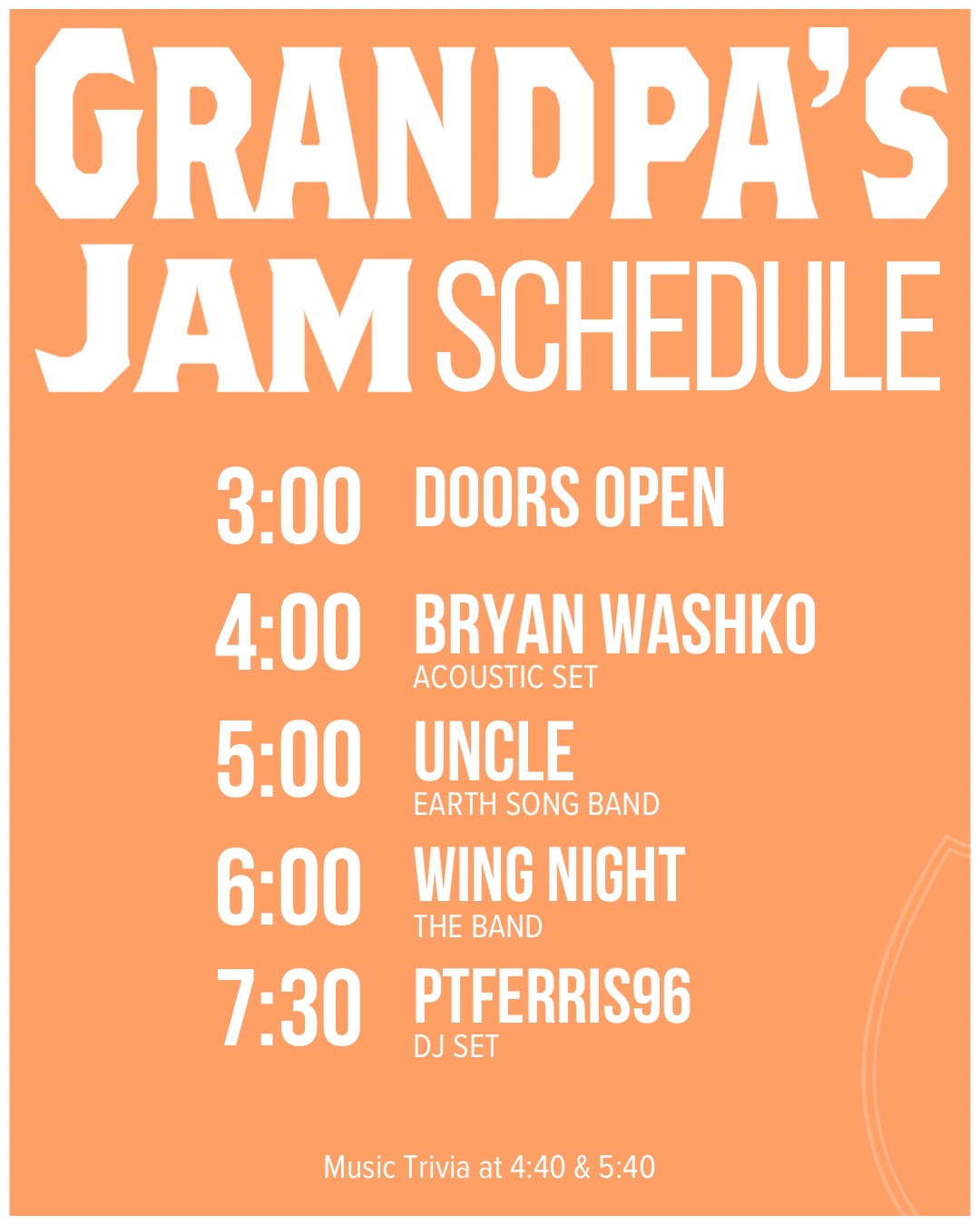 GRANDPA'S JAM SCHEDULE

3:00 DOORS OPEN

4:00 BRYAN WASHKO
ACOUSTIC SET

5:00 UNCLE
EARTH SONG BAND

6:00 WING NIGHT
THE BAND

7:30 PTFERRIS96
DJ SET

Music Trivia at 4:40 & 5:40